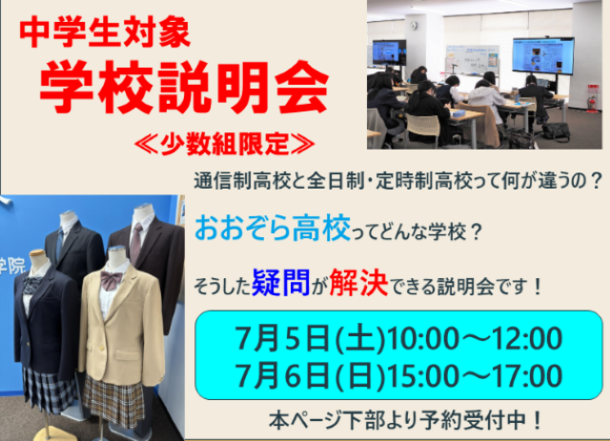 中学生対象
学校説明会
≪少数組限定≫

通信制高校と全日制・定時制高校って何が違うの？

おおぞら高校ってどんな学校？

そうした疑問が解決できる説明会です！

7月5日(土)10:00～12:00
7月6日(日)15:00～17:00

本ページ下部より予約受付中！

学院